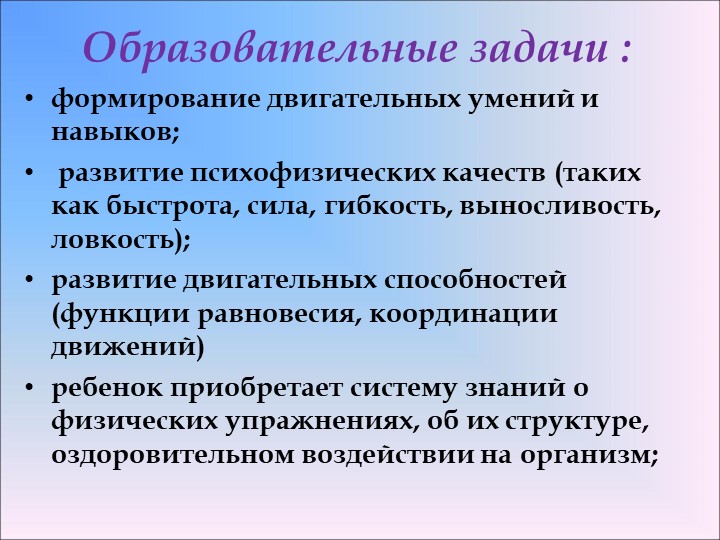 Образовательные задачи :

• формирование двигательных умений и навыков;

• развитие психофизических качеств (таких как быстрота, сила, гибкость, выносливость, ловкость);

• развитие двигательных способностей (функции равновесия, координации движений)

• ребенок приобретает систему знаний о физических упражнениях, об их структуре, оздоровительном воздействии на организм;